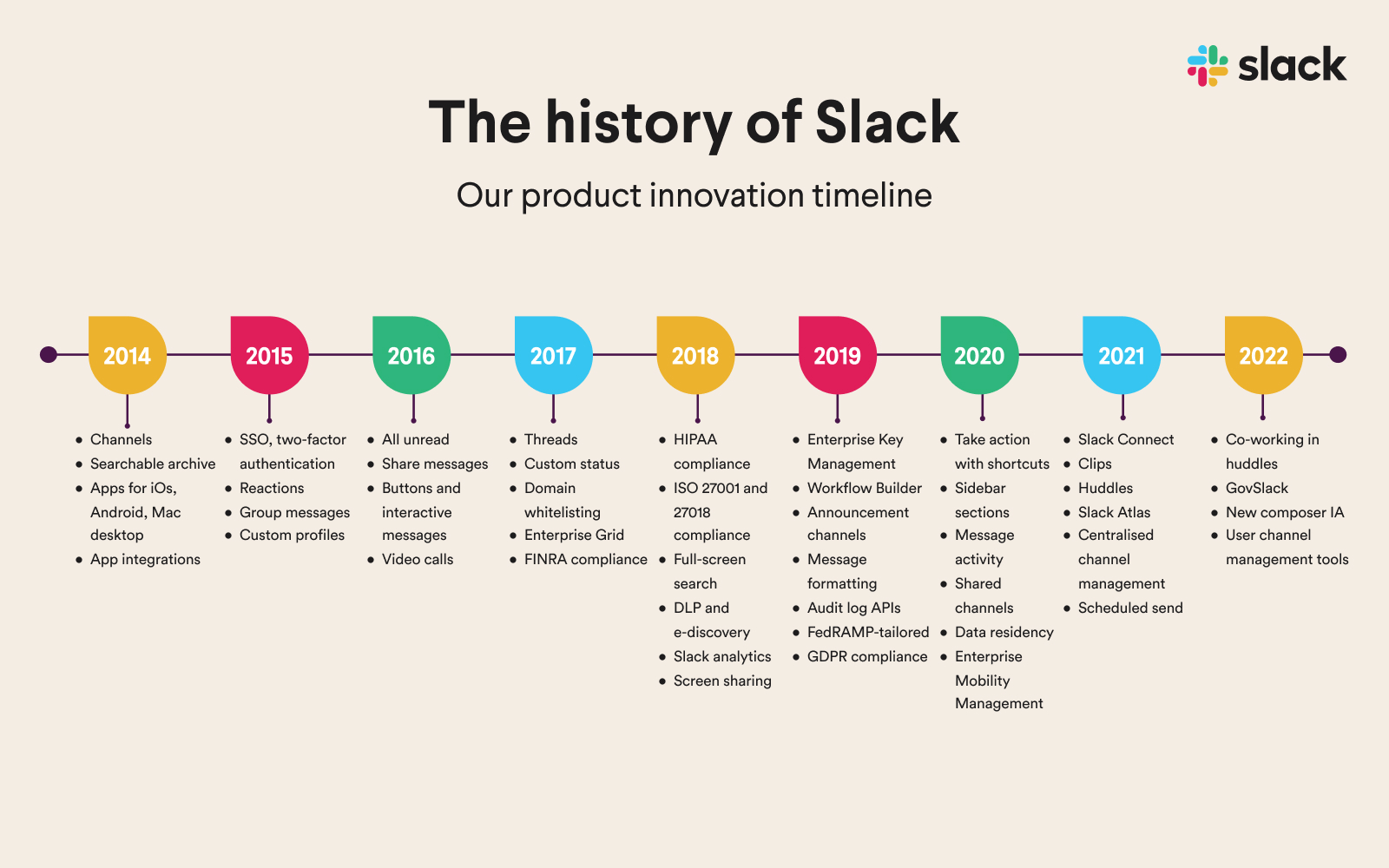 slack

The history of Slack

Our product innovation timeline

2014
- Channels
- Searchable archive
- Apps for iOs, Android, Mac desktop
- App integrations

2015
- SSO, two-factor authentication
- Reactions
- Group messages
- Custom profiles

2016
- All unread
- Share messages
- Buttons and interactive messages
- Video calls

2017
- Threads
- Custom status
- Domain whitelisting
- Enterprise Grid
- FINRA compliance

2018
- HIPAA compliance
- ISO 27001 and 27018 compliance
- Full-screen search
- DLP and e-discovery
- Slack analytics
- Screen sharing

2019
- Enterprise Key Management
- Workflow Builder
- Announcement channels
- Message formatting
- Audit log APIs
- FedRAMP-tailored
- GDPR compliance

2020
- Take action with shortcuts
- Sidebar sections
- Message activity
- Shared channels
- Data residency
- Enterprise Mobility Management

2021
- Slack Connect
- Clips
- Huddles
- Slack Atlas
- Centralised channel management
- Scheduled send

2022
- Co-working in huddles
- GovSlack
- New composer IA
- User channel management tools